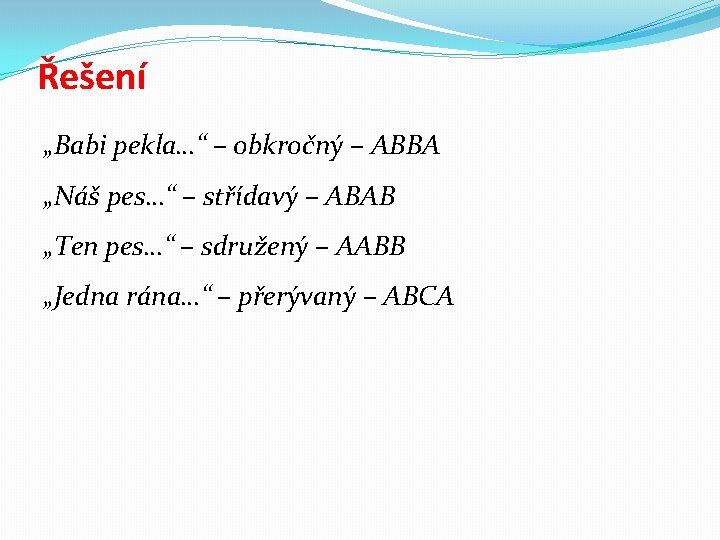 Řešení

„Babi pekla…“ – obkročný – ABBA

„Náš pes…“ – střídavý – ABAB

„Ten pes…“ – sdružený – AABB

„Jedna rána…“ – přerývaný – ABCA